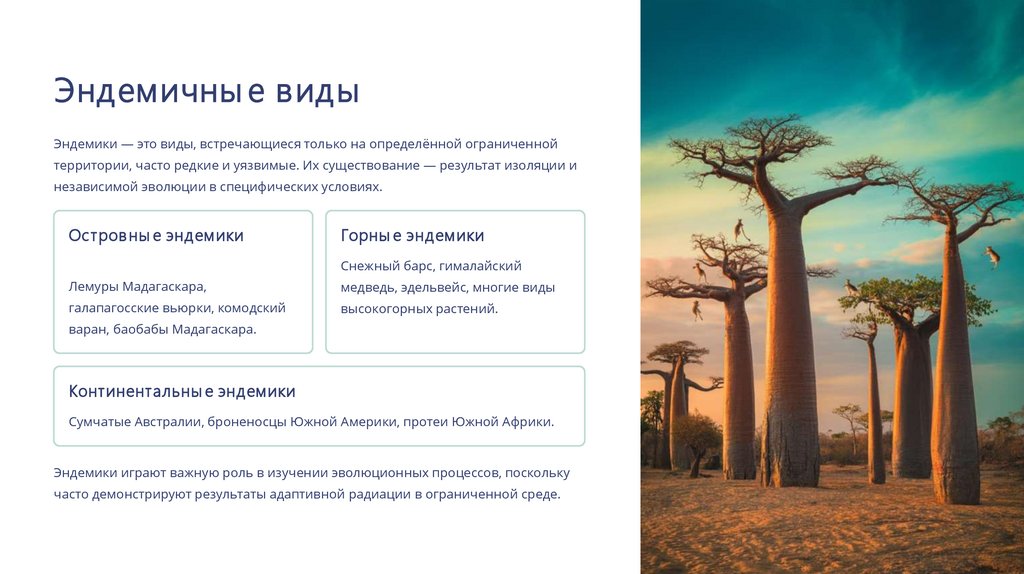 Эндемичные виды

Эндемики — это виды, встречающиеся только на определённой ограниченной территории, часто редкие и уязвимые. Их существование — результат изоляции и независимой эволюции в специфических условиях.

Островные эндемики

Лемуры Мадагаскара, галапагосские вьюрки, комодский варан, баобабы Мадагаскара.

Горные эндемики

Снежный барс, гималайский медведь, эдельвейс, многие виды высокогорных растений.

Континентальные эндемики

Сумчатые Австралии, броненосцы Южной Америки, протеи Южной Африки.

Эндемики играют важную роль в изучении эволюционных процессов, поскольку часто демонстрируют результаты адаптивной радиации в ограниченной среде.